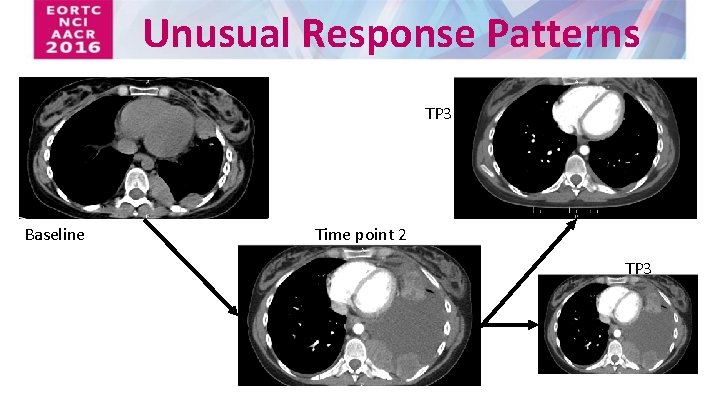 EORTC
NCI
AACR
2016

Unusual Response Patterns

TP3

Baseline

Time point 2

TP3